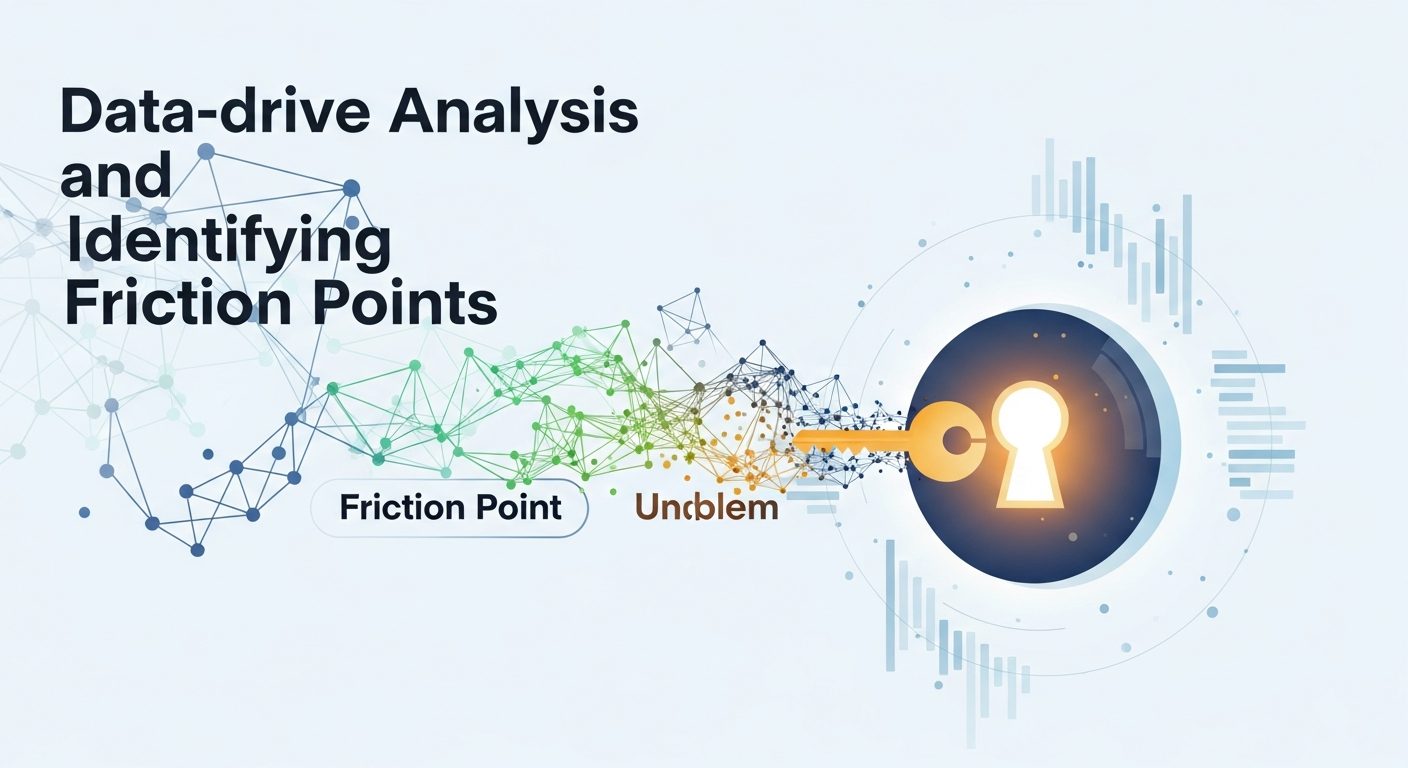 Data-drive Analysis and Identifying Friction Points

Friction Point

Undblem